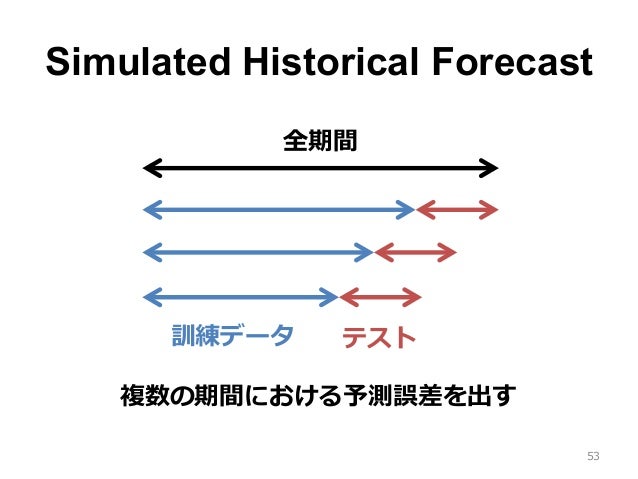 Simulated Historical Forecast

全期間

訓練データ

テスト

複数の期間における予測誤差を出す

53